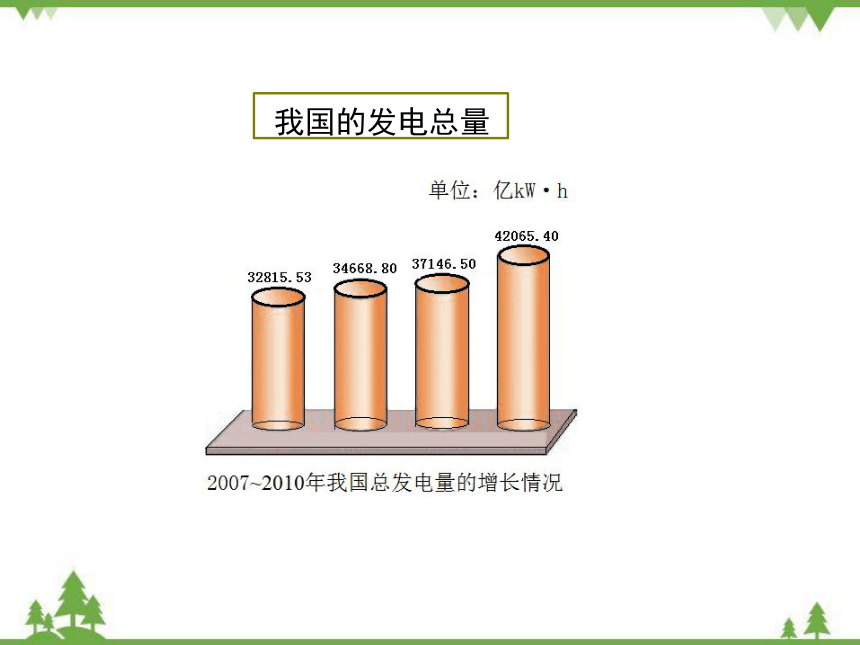 我国的发电总量

单位：亿kW·h

32815.53
34668.80
37146.50
42065.40

2007~2010年我国总发电量的增长情况